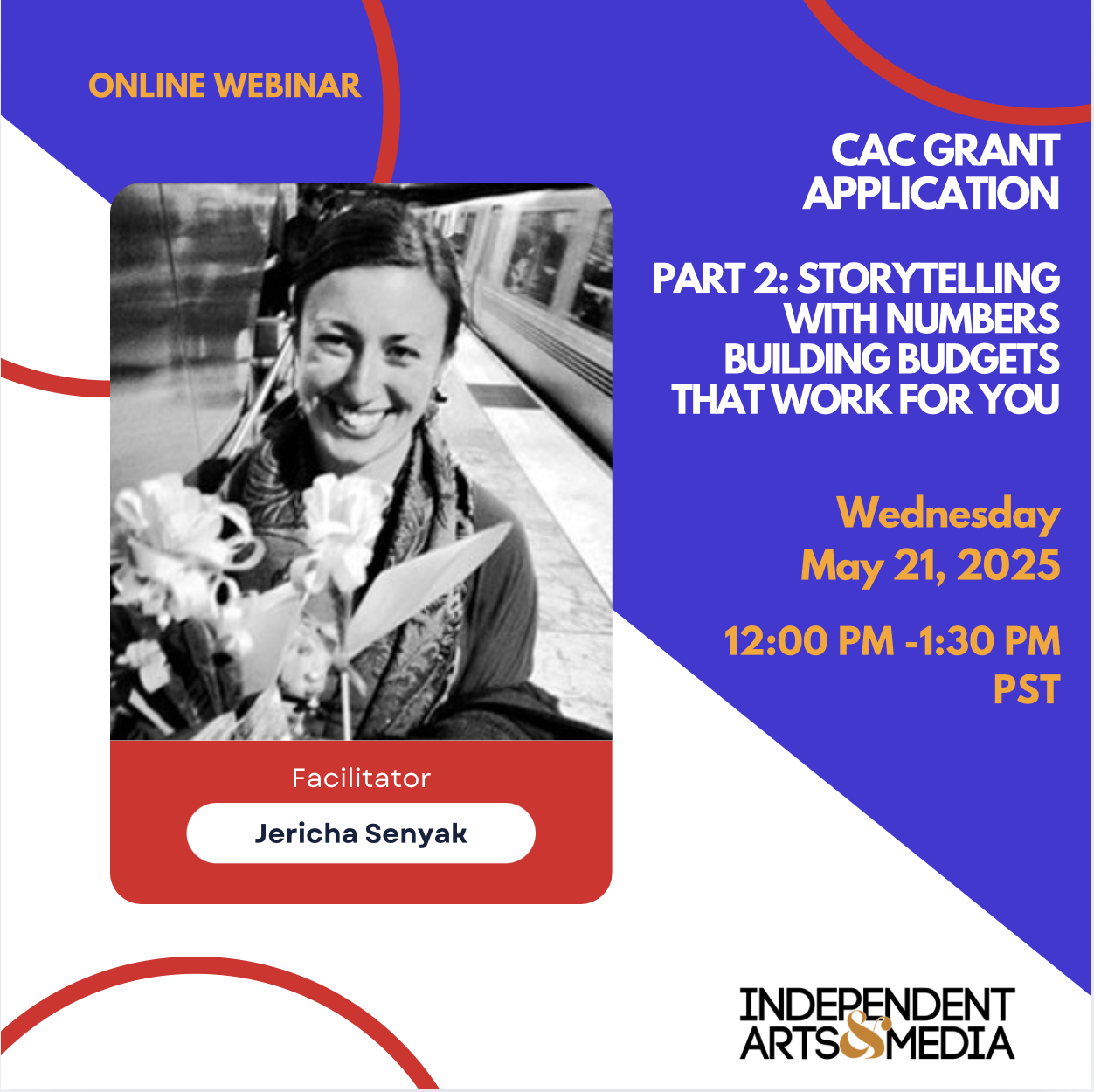 ONLINE WEBINAR

CAC GRANT APPLICATION

PART 2: STORYTELLING WITH NUMBERS BUILDING BUDGETS THAT WORK FOR YOU

Wednesday May 21, 2025

12:00 PM -1:30 PM PST

Facilitator

Jericha Senyak

INDEPENDENT ARTS & MEDIA